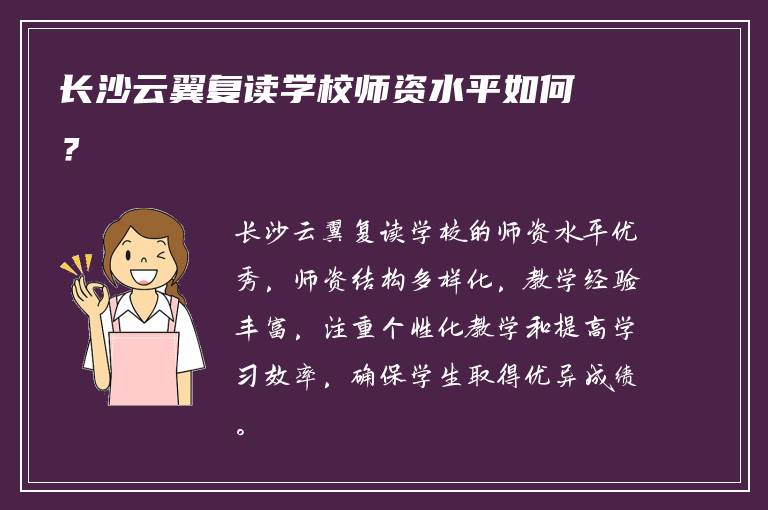 长沙云翼复读学校师资水平如何？

长沙云翼复读学校的师资水平优秀，师资结构多样化，教学经验丰富，注重个性化教学和提高学习效率，确保学生取得优异成绩。